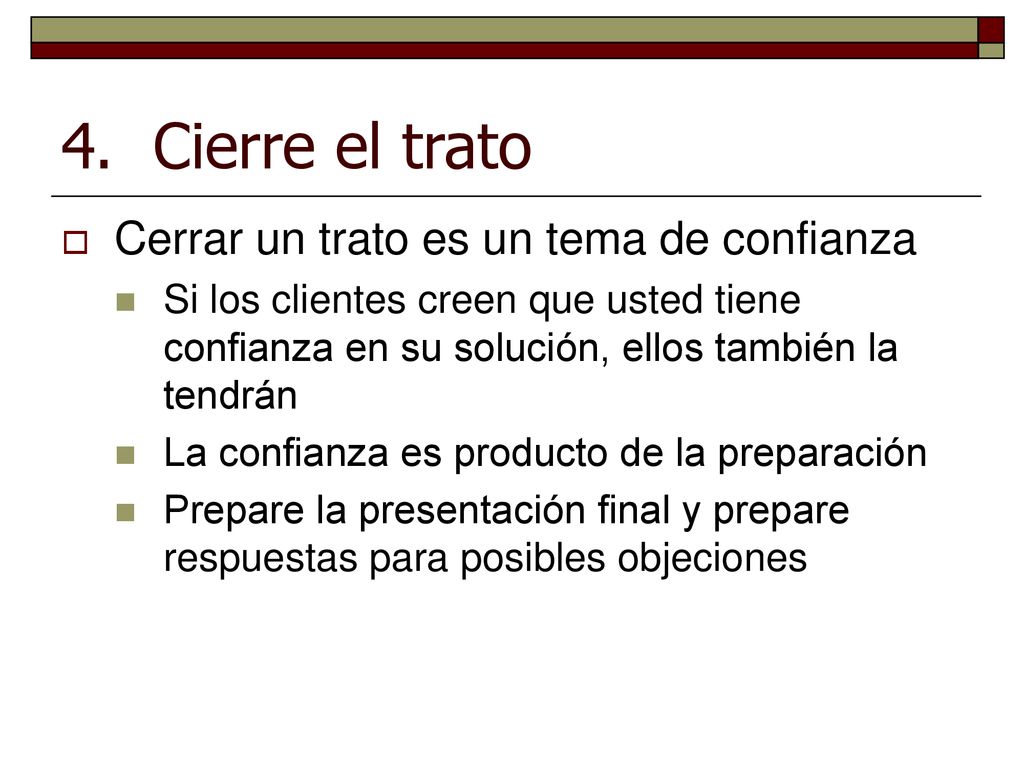 4. Cierre el trato

Cerrar un trato es un tema de confianza

Si los clientes creen que usted tiene confianza en su solución, ellos también la tendrán

La confianza es producto de la preparación

Prepare la presentación final y prepare respuestas para posibles objeciones